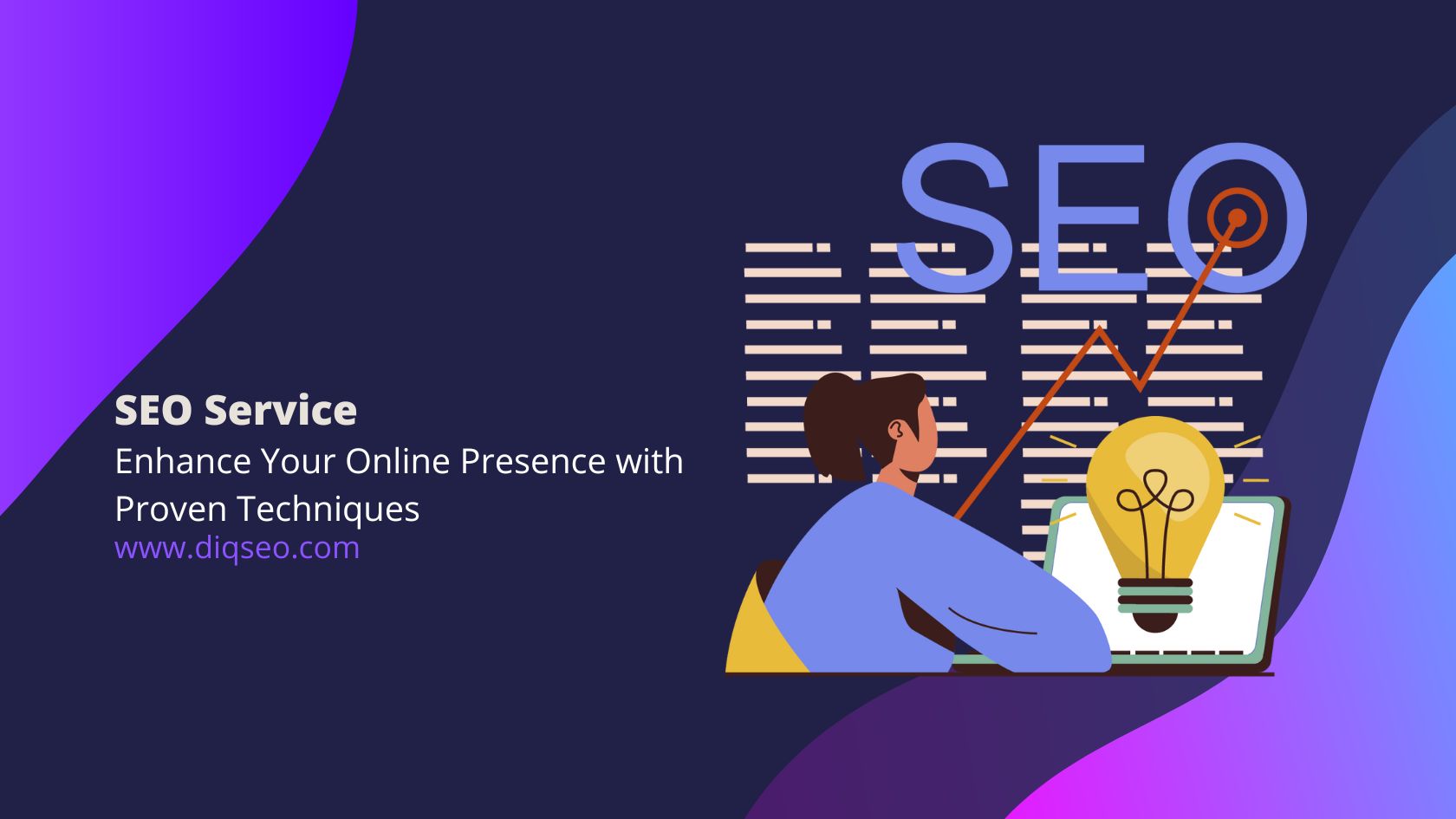 SEO Service
Enhance Your Online Presence with Proven Techniques
www.diqseo.com

SEO